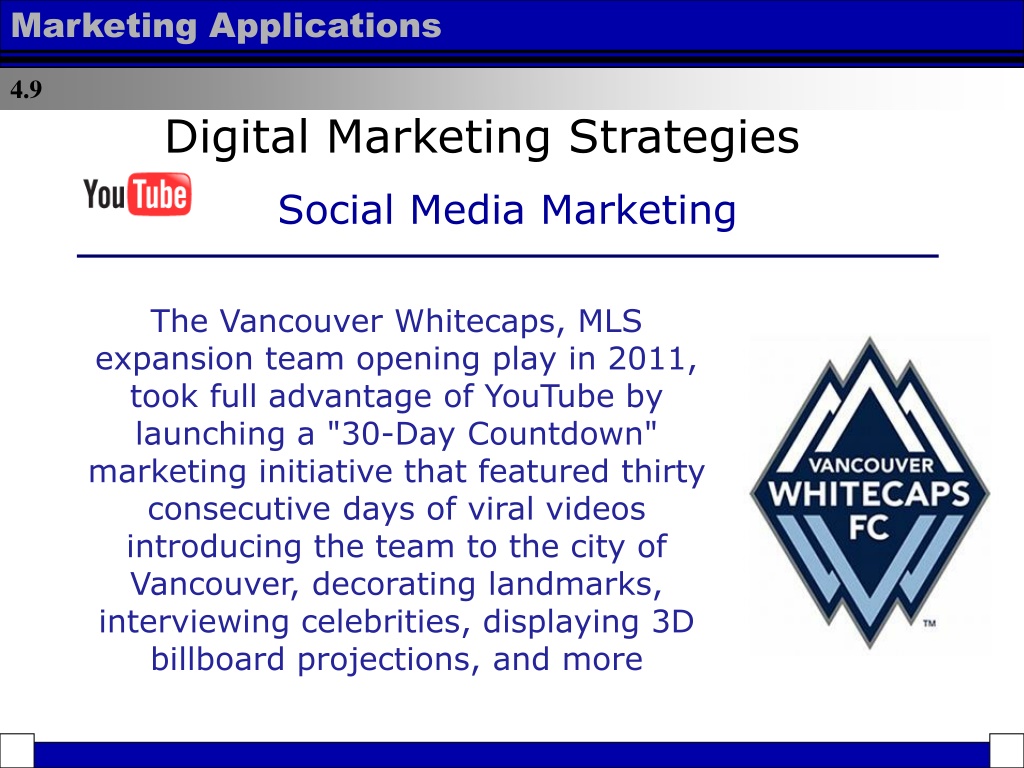 Marketing Applications

4.9

Digital Marketing Strategies

YouTube

Social Media Marketing

The Vancouver Whitecaps, MLS expansion team opening play in 2011, took full advantage of YouTube by launching a "30-Day Countdown" marketing initiative that featured thirty consecutive days of viral videos introducing the team to the city of Vancouver, decorating landmarks, interviewing celebrities, displaying 3D billboard projections, and more

VANCOUVER WHITECAPS FC ™